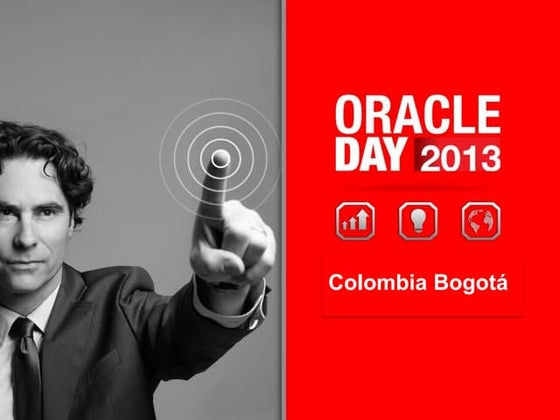 ORACLE DAY 2013

Colombia Bogotá